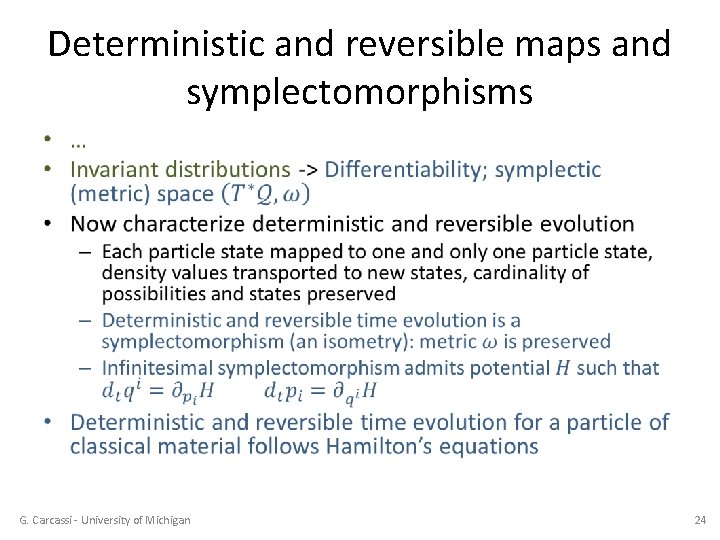 Deterministic and reversible maps and symplectomorphisms

• …
• Invariant distributions -> Differentiability; symplectic (metric) space $(T^*Q, \omega)$
• Now characterize deterministic and reversible evolution
– Each particle state mapped to one and only one particle state, density values transported to new states, cardinality of possibilities and states preserved
– Deterministic and reversible time evolution is a symplectomorphism (an isometry): metric $\omega$ is preserved
– Infinitesimal symplectomorphism admits potential $H$ such that $d_t q^i = \partial_{p_i} H \qquad d_t p_i = \partial_{q^i} H$
• Deterministic and reversible time evolution for a particle of classical material follows Hamilton's equations

G. Carcassi - University of Michigan

24